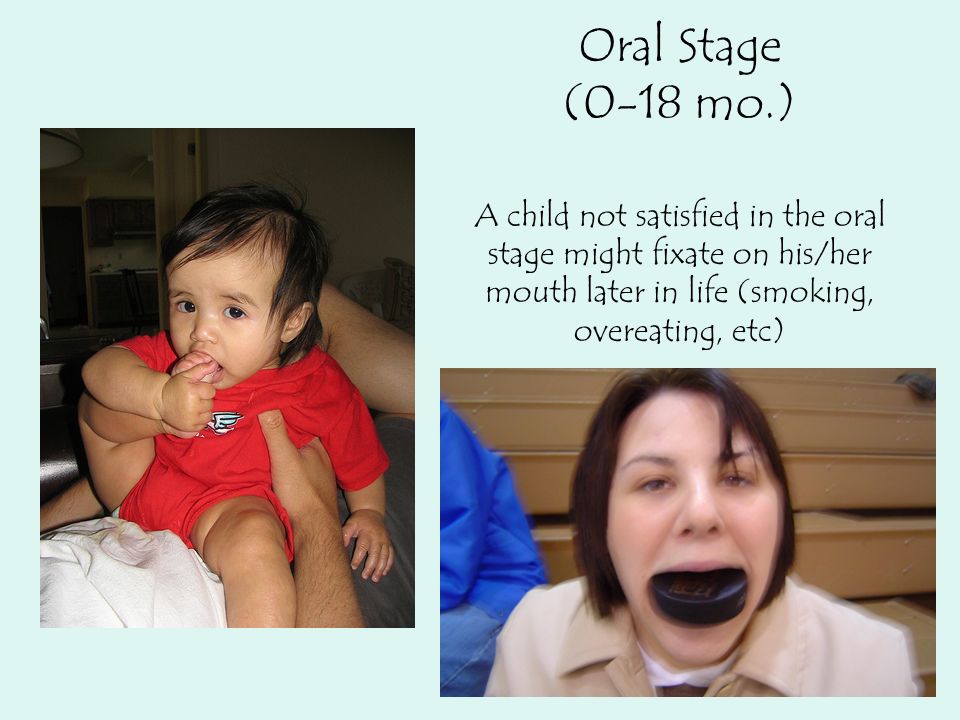 Oral Stage
(0-18 mo.)

A child not satisfied in the oral stage might fixate on his/her mouth later in life (smoking, overeating, etc)